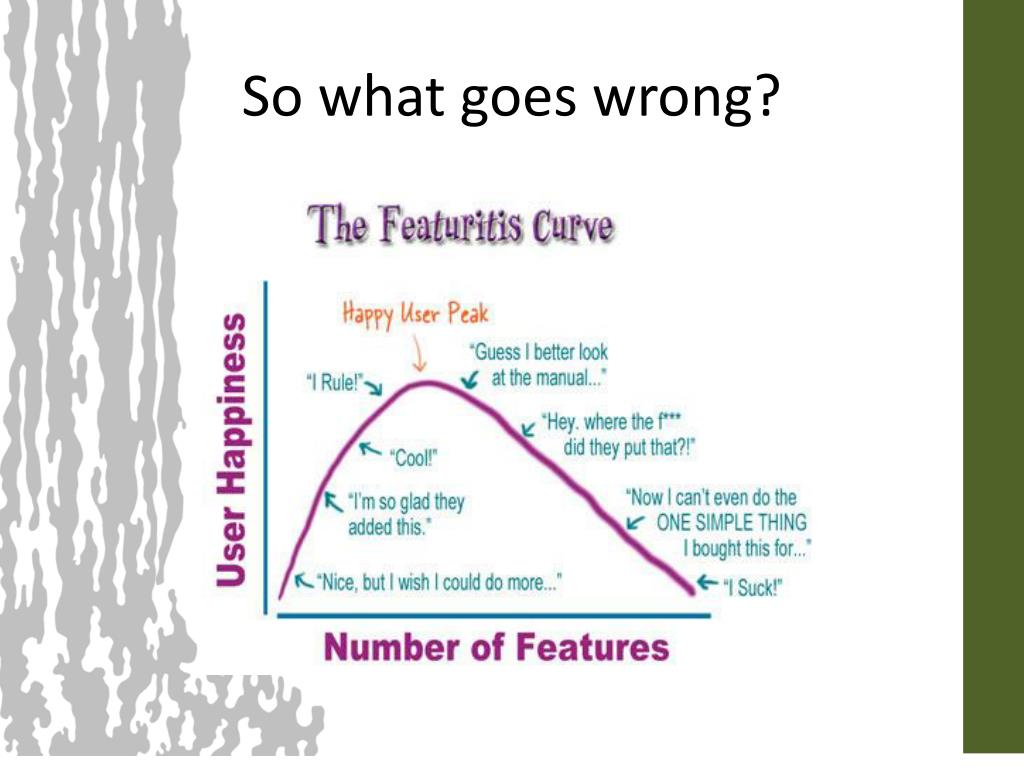 So what goes wrong?

The Featuritis Curve

User Happiness

Happy User Peak

"I Rule!"

"Guess I better look at the manual..."

"Hey. where the f*** did they put that?!"

"Cool!"

"I'm so glad they added this."

"Now I can't even do the ONE SIMPLE THING I bought this for..."

"Nice, but I wish I could do more..."

"I Suck!"

Number of Features